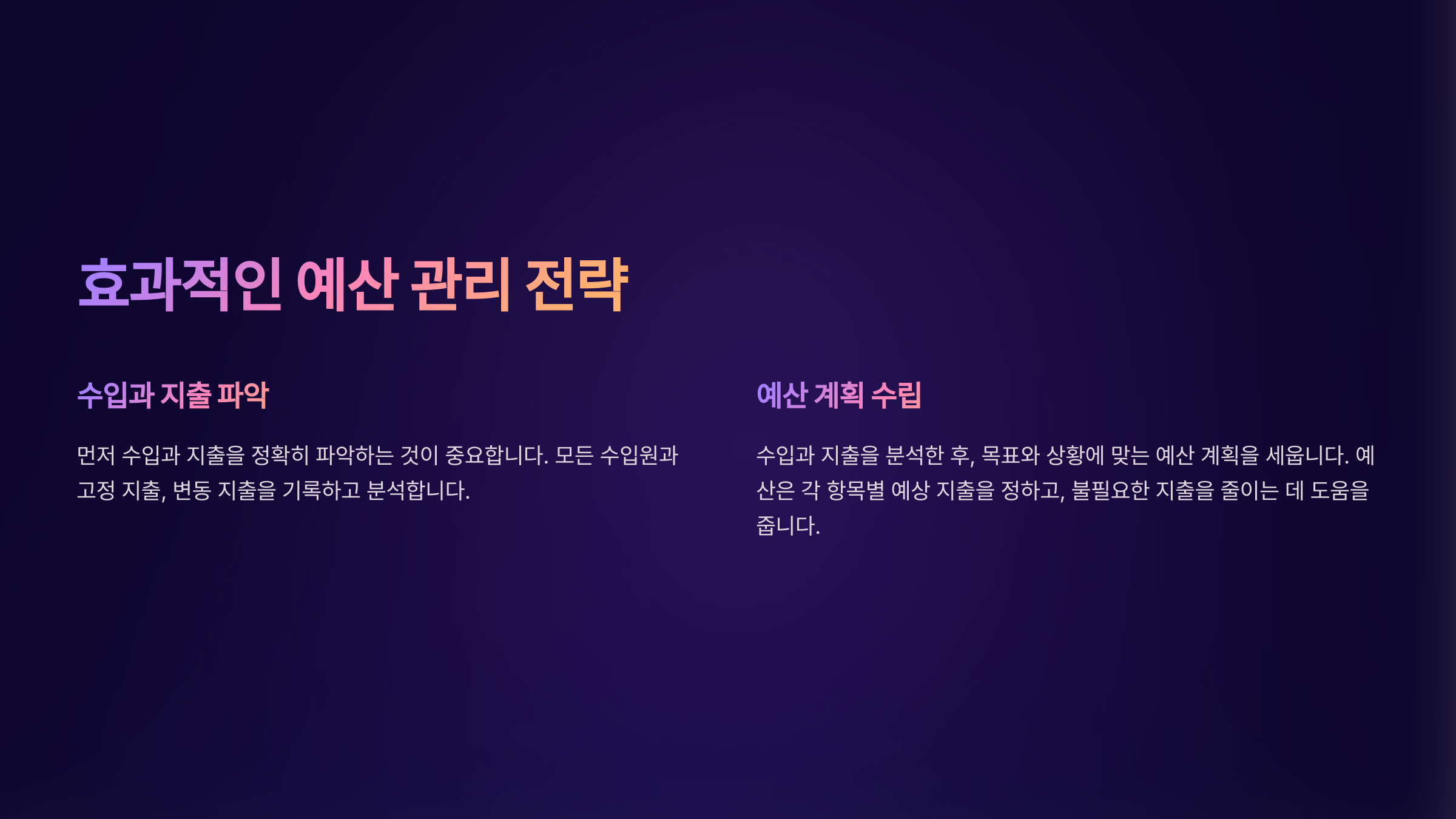 효과적인 예산 관리 전략

수입과 지출 파악

먼저 수입과 지출을 정확히 파악하는 것이 중요합니다. 모든 수입원과 고정 지출, 변동 지출을 기록하고 분석합니다.

예산 계획 수립

수입과 지출을 분석한 후, 목표와 상황에 맞는 예산 계획을 세웁니다. 예산은 각 항목별 예상 지출을 정하고, 불필요한 지출을 줄이는 데 도움을 줍니다.